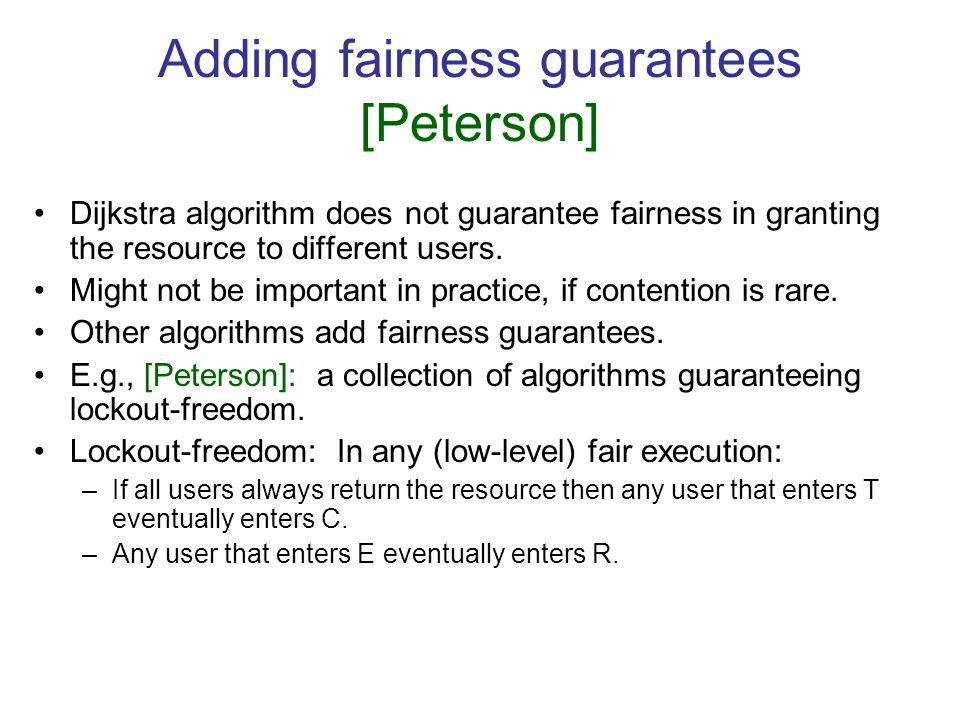 Adding fairness guarantees [Peterson]

• Dijkstra algorithm does not guarantee fairness in granting the resource to different users.
• Might not be important in practice, if contention is rare.
• Other algorithms add fairness guarantees.
• E.g., [Peterson]: a collection of algorithms guaranteeing lockout-freedom.
• Lockout-freedom: In any (low-level) fair execution:
– If all users always return the resource then any user that enters T eventually enters C.
– Any user that enters E eventually enters R.